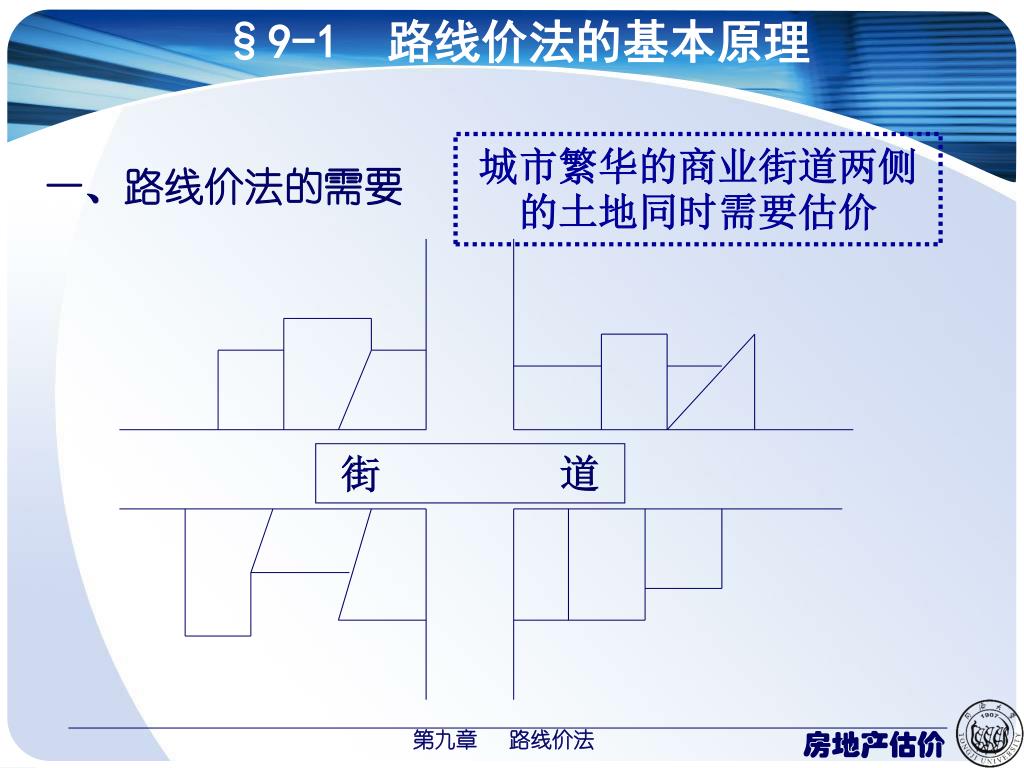 §9-1　路线价法的基本原理

一、路线价法的需要

城市繁华的商业街道两侧的土地同时需要估价

街　　道

第九章　路线价法

房地产估价

1907
TONGJI UNIVERSITY